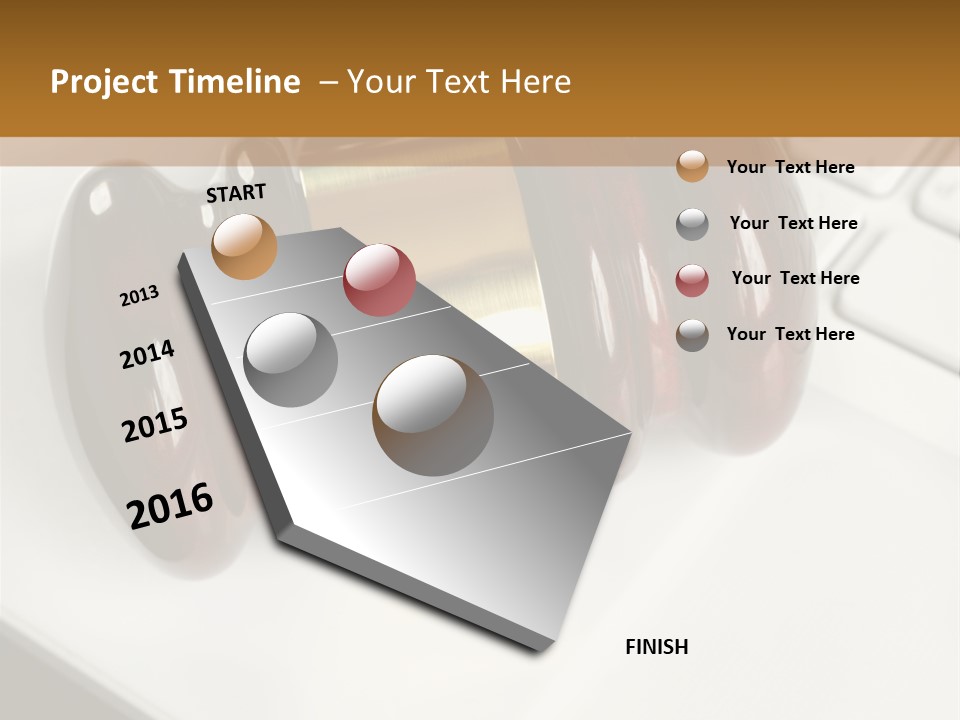 Project Timeline – Your Text Here

START

2013

2014

2015

2016

FINISH

Your Text Here

Your Text Here

Your Text Here

Your Text Here